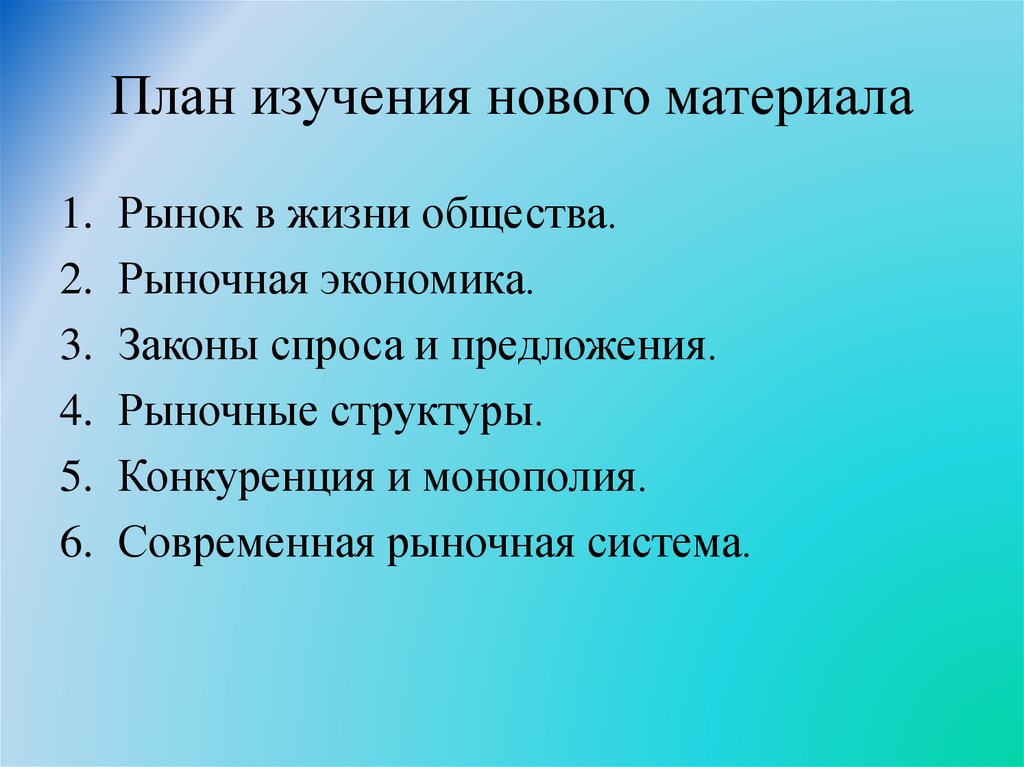 План изучения нового материала

1. Рынок в жизни общества.
2. Рыночная экономика.
3. Законы спроса и предложения.
4. Рыночные структуры.
5. Конкуренция и монополия.
6. Современная рыночная система.